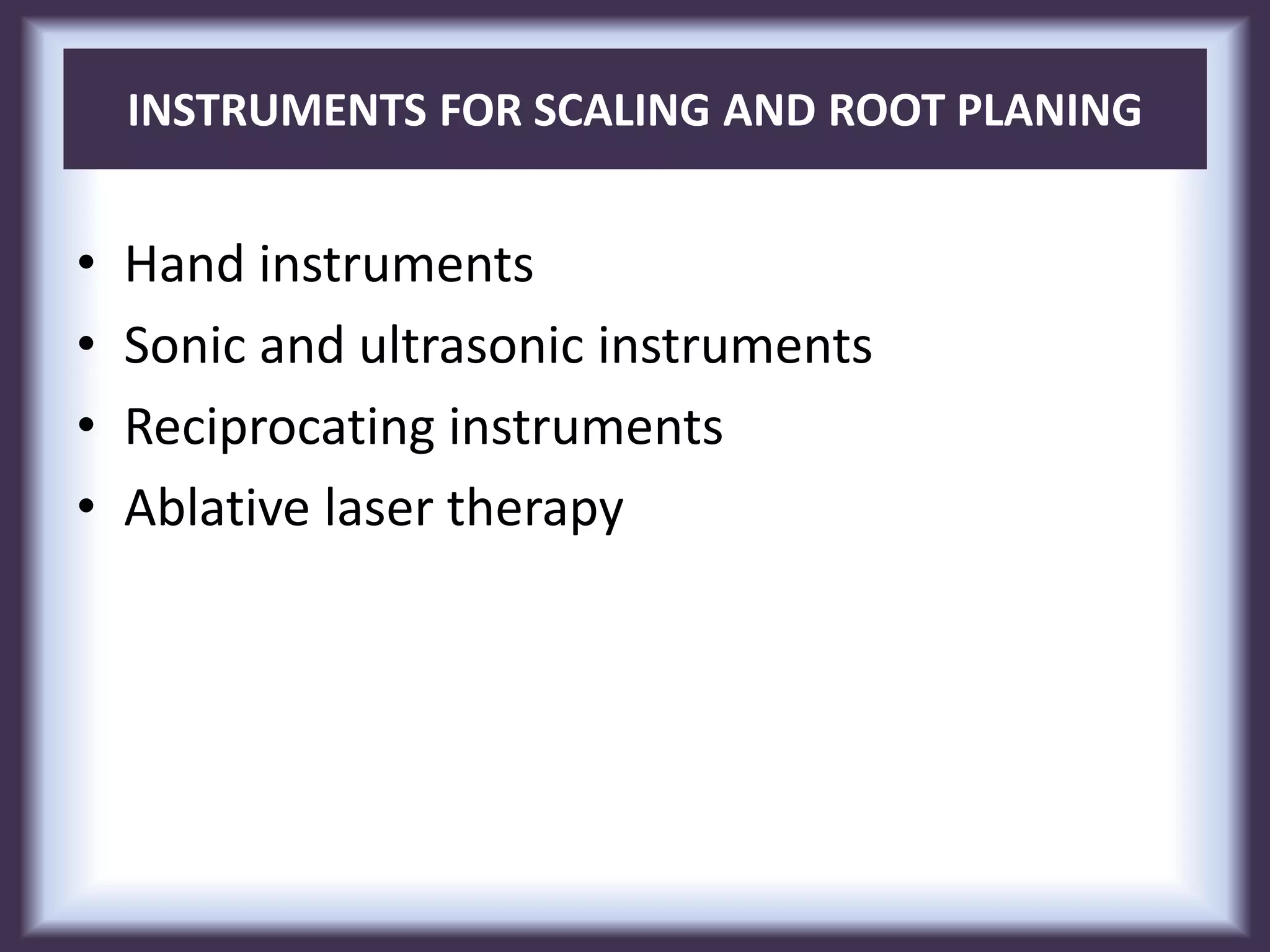 INSTRUMENTS FOR SCALING AND ROOT PLANING

• Hand instruments
• Sonic and ultrasonic instruments
• Reciprocating instruments
• Ablative laser therapy